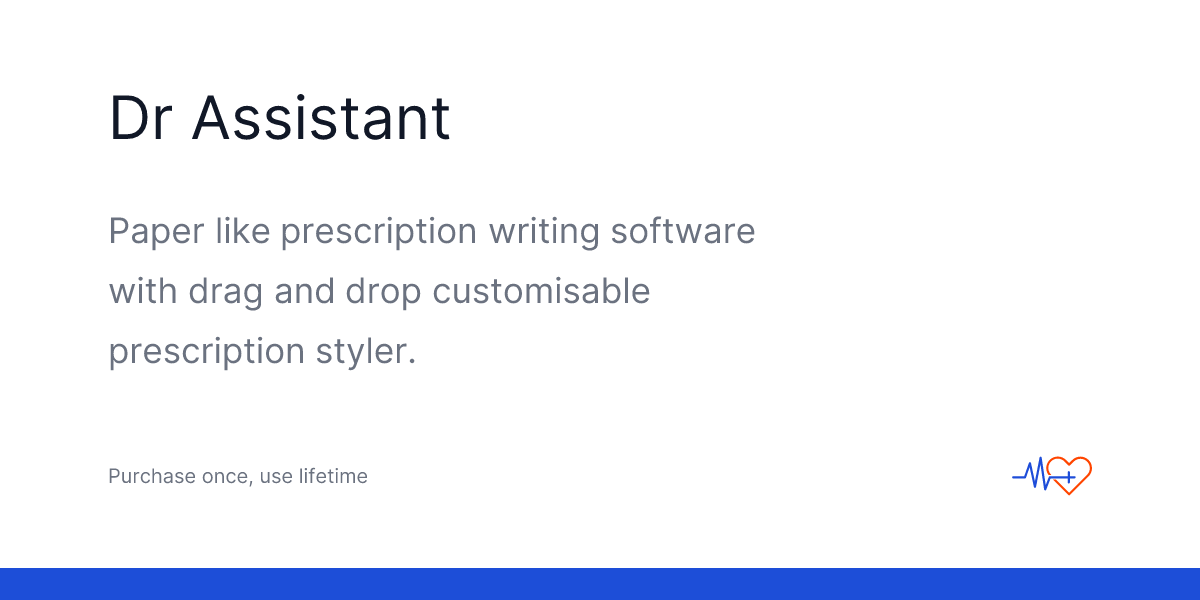 Dr Assistant

Paper like prescription writing software with drag and drop customisable prescription styler.

Purchase once, use lifetime